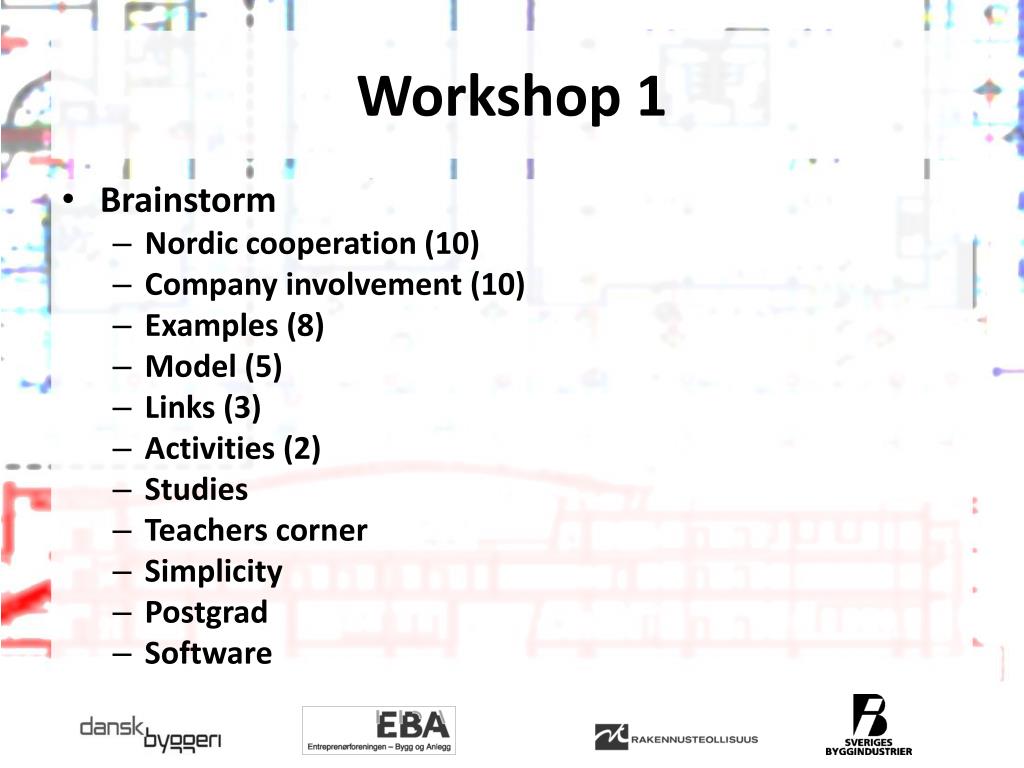 Workshop 1

• Brainstorm
  – Nordic cooperation (10)
  – Company involvement (10)
  – Examples (8)
  – Model (5)
  – Links (3)
  – Activities (2)
  – Studies
  – Teachers corner
  – Simplicity
  – Postgrad
  – Software

dansk byggeri

EBA
Entreprenørforeningen – Bygg og Anlegg

RAKENNUSTEOLLISUUS

SVERIGES BYGGINDUSTRIER